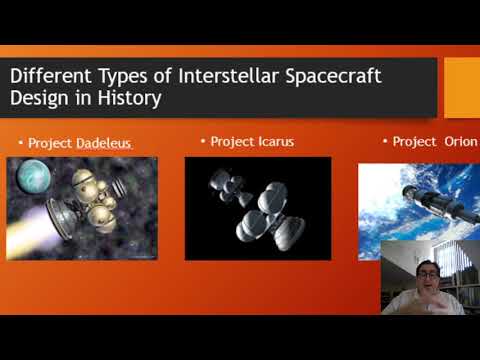 Different Types of Interstellar Spacecraft Design in History

• Project Dadeleus

• Project Icarus

• Project Orion